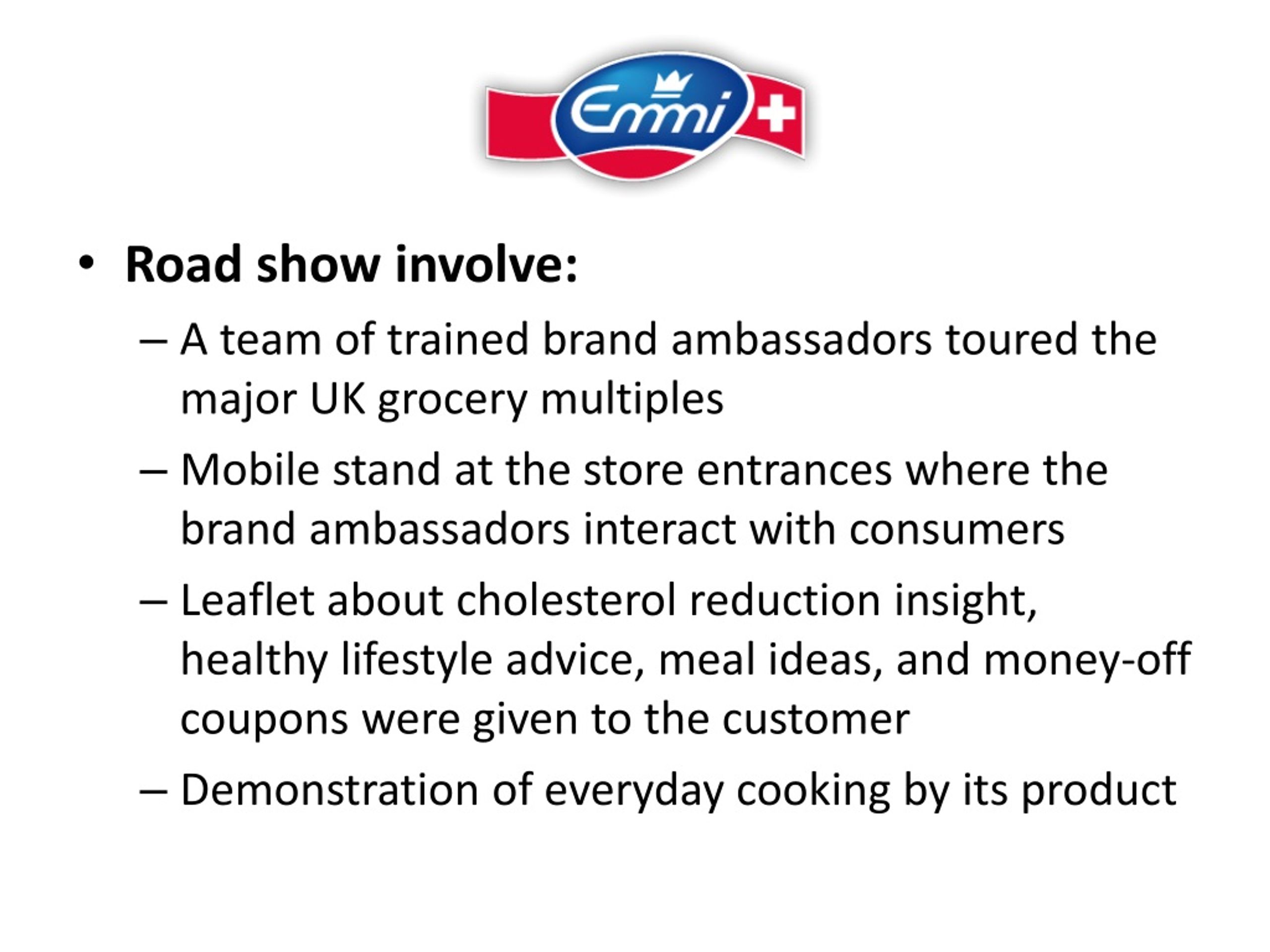 Emmi

• Road show involve:
– A team of trained brand ambassadors toured the major UK grocery multiples
– Mobile stand at the store entrances where the brand ambassadors interact with consumers
– Leaflet about cholesterol reduction insight, healthy lifestyle advice, meal ideas, and money-off coupons were given to the customer
– Demonstration of everyday cooking by its product